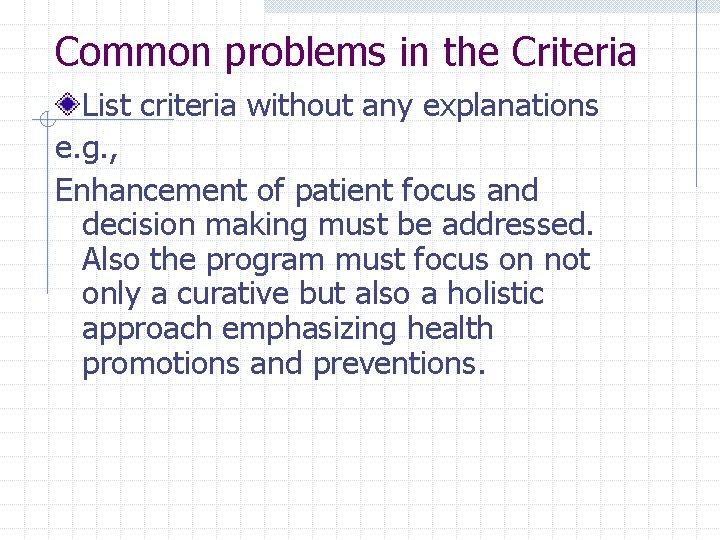 Common problems in the Criteria

List criteria without any explanations

e.g.,

Enhancement of patient focus and decision making must be addressed. Also the program must focus on not only a curative but also a holistic approach emphasizing health promotions and preventions.